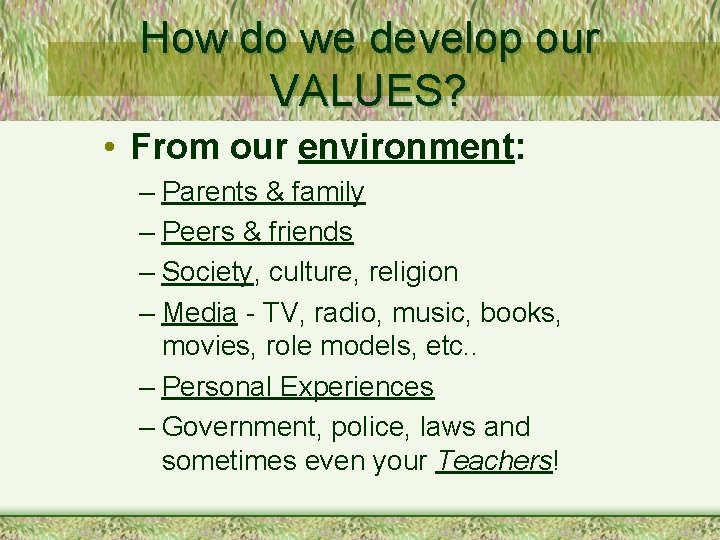 How do we develop our VALUES?

• From our environment:
– Parents & family
– Peers & friends
– Society, culture, religion
– Media - TV, radio, music, books, movies, role models, etc..
– Personal Experiences
– Government, police, laws and sometimes even your Teachers!